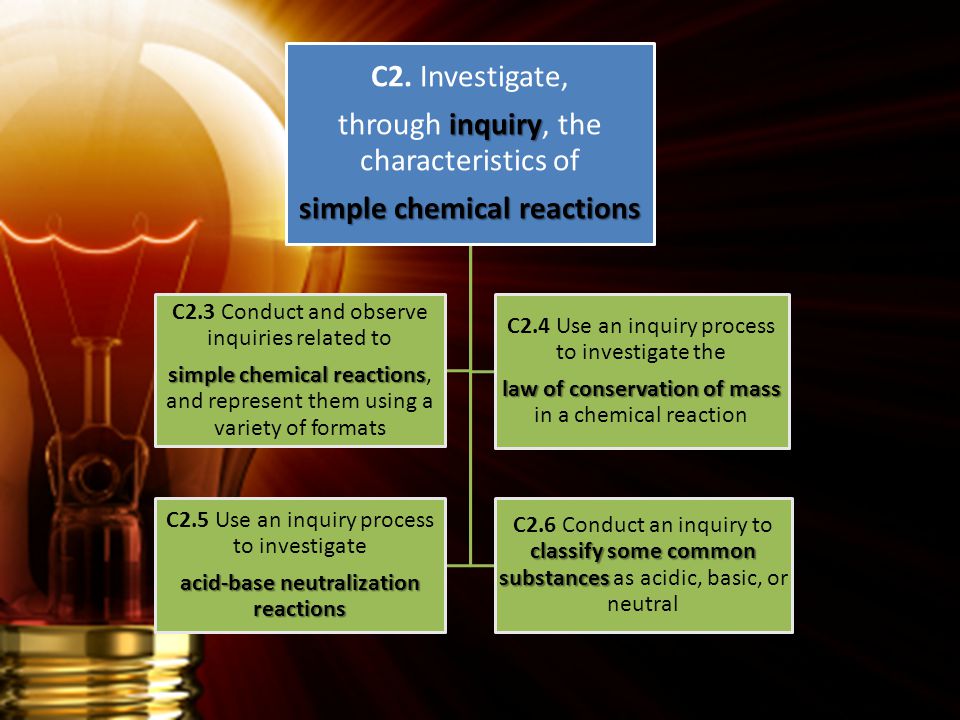 C2. Investigate, through inquiry, the characteristics of simple chemical reactions

C2.3 Conduct and observe inquiries related to simple chemical reactions, and represent them using a variety of formats

C2.4 Use an inquiry process to investigate the law of conservation of mass in a chemical reaction

C2.5 Use an inquiry process to investigate acid-base neutralization reactions

C2.6 Conduct an inquiry to classify some common substances as acidic, basic, or neutral